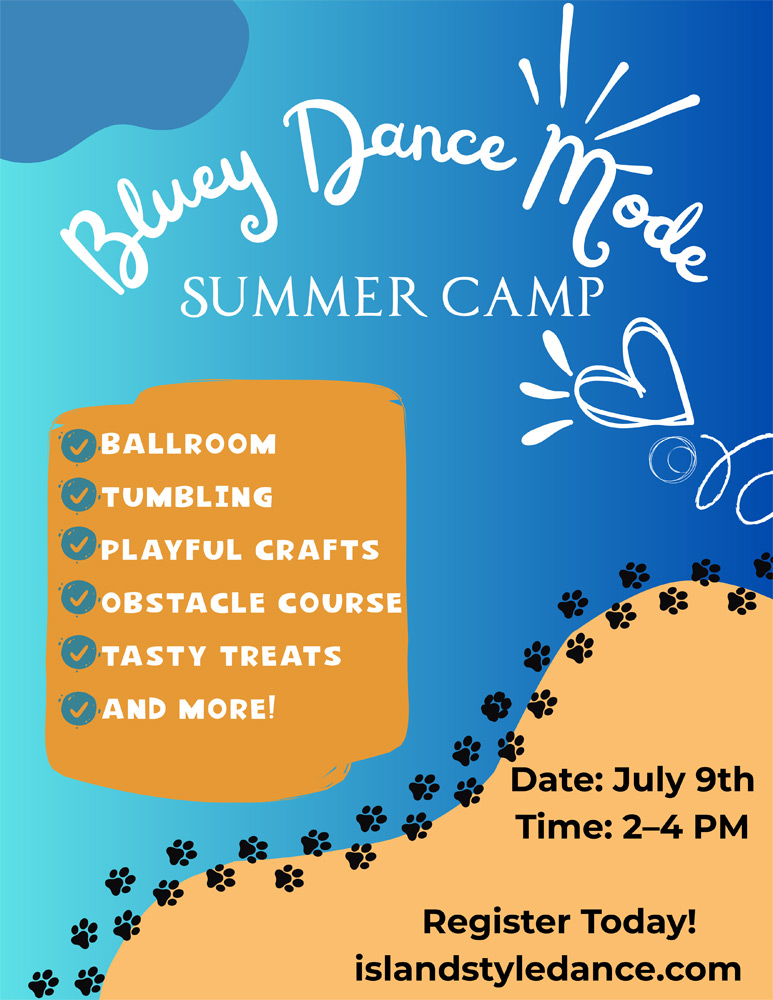 Bluey Dance Mode
SUMMER CAMP

BALLROOM
TUMBLING
PLAYFUL CRAFTS
OBSTACLE COURSE
TASTY TREATS
AND MORE!

Date: July 9th
Time: 2–4 PM

Register Today!
islandstyledance.com